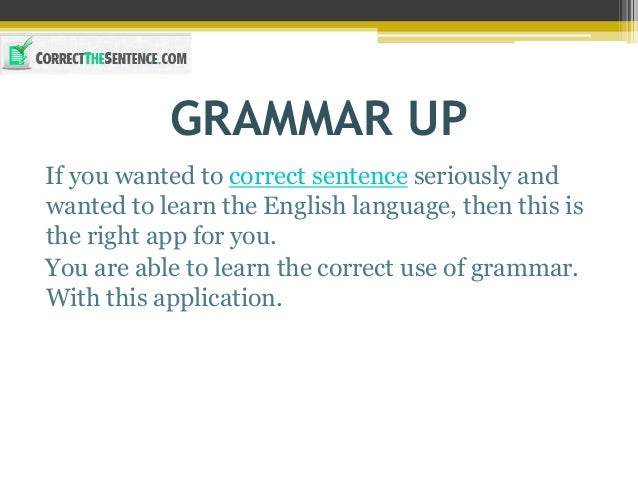 CORRECTTHESENTENCE.COM

GRAMMAR UP

If you wanted to correct sentence seriously and wanted to learn the English language, then this is the right app for you.

You are able to learn the correct use of grammar. With this application.